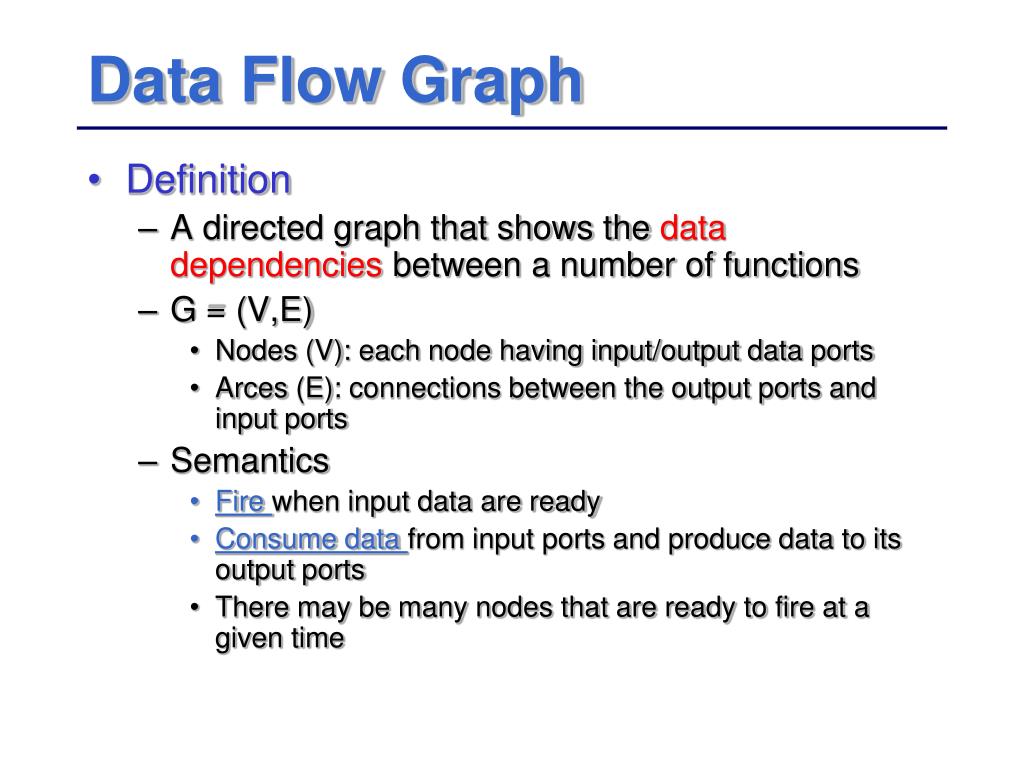 Data Flow Graph

• Definition
– A directed graph that shows the data dependencies between a number of functions
– G = (V,E)
• Nodes (V): each node having input/output data ports
• Arces (E): connections between the output ports and input ports
– Semantics
• Fire when input data are ready
• Consume data from input ports and produce data to its output ports
• There may be many nodes that are ready to fire at a given time